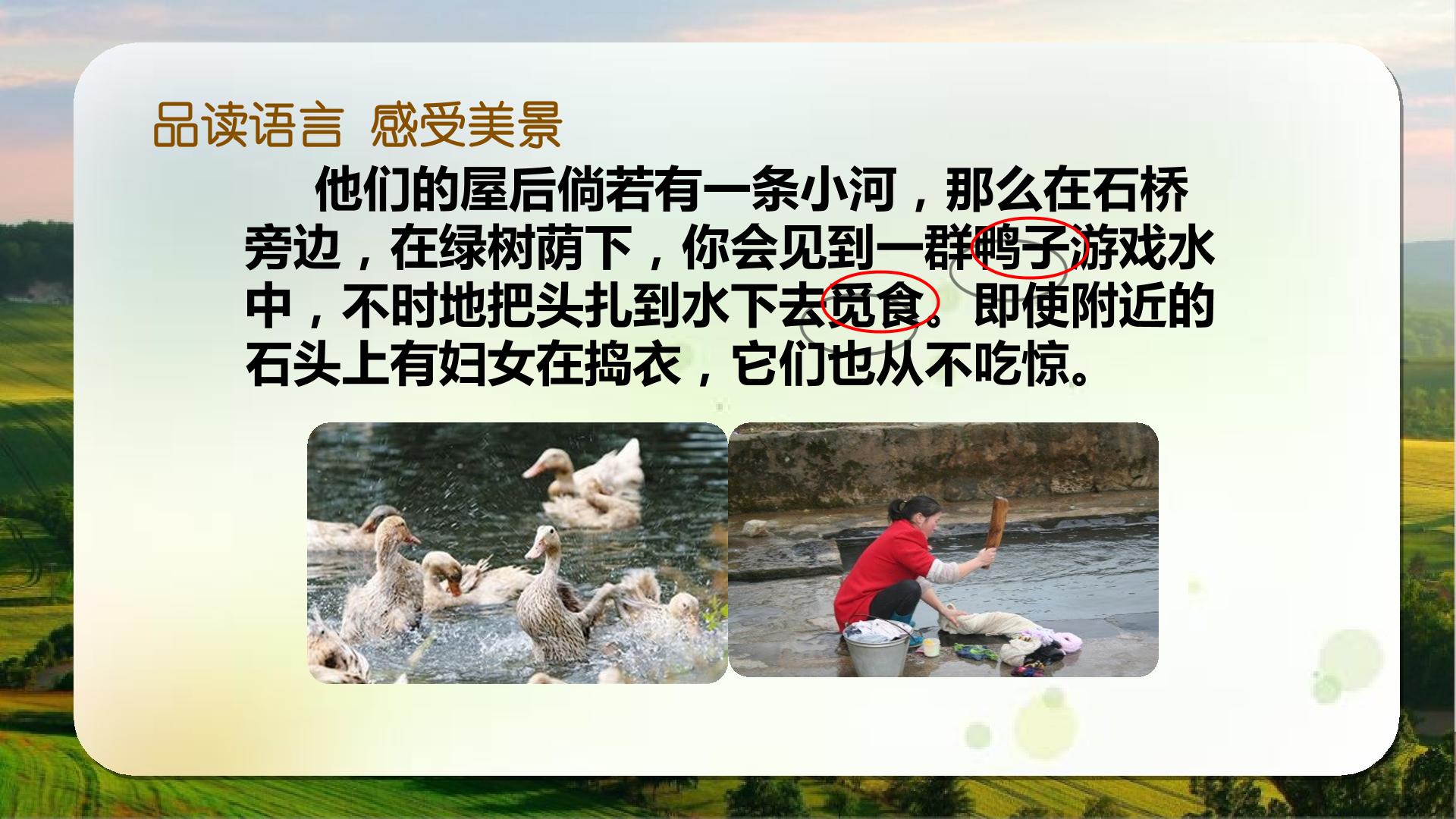 品读语言 感受美景

他们的屋后倘若有一条小河，那么在石桥旁边，在绿树荫下，你会见到一群鸭子游戏水中，不时地把头扎到水下去觅食。即使附近的石头上有妇女在捣衣，它们也从不吃惊。